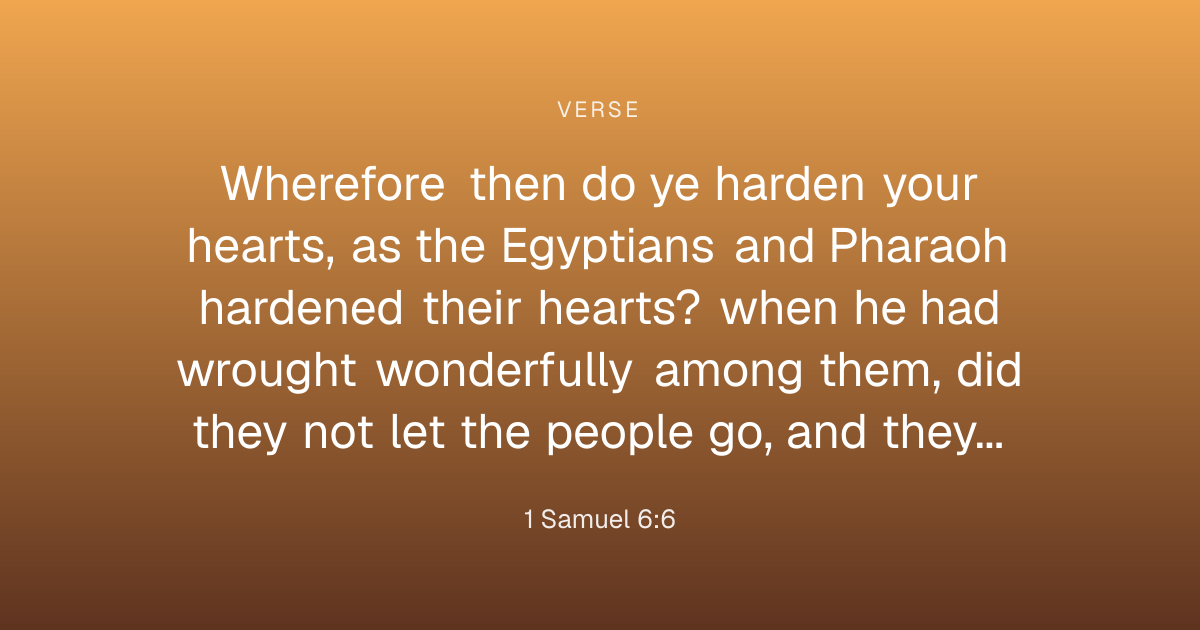 VERSE

Wherefore then do ye harden your hearts, as the Egyptians and Pharaoh hardened their hearts? when he had wrought wonderfully among them, did they not let the people go, and they...

1 Samuel 6:6